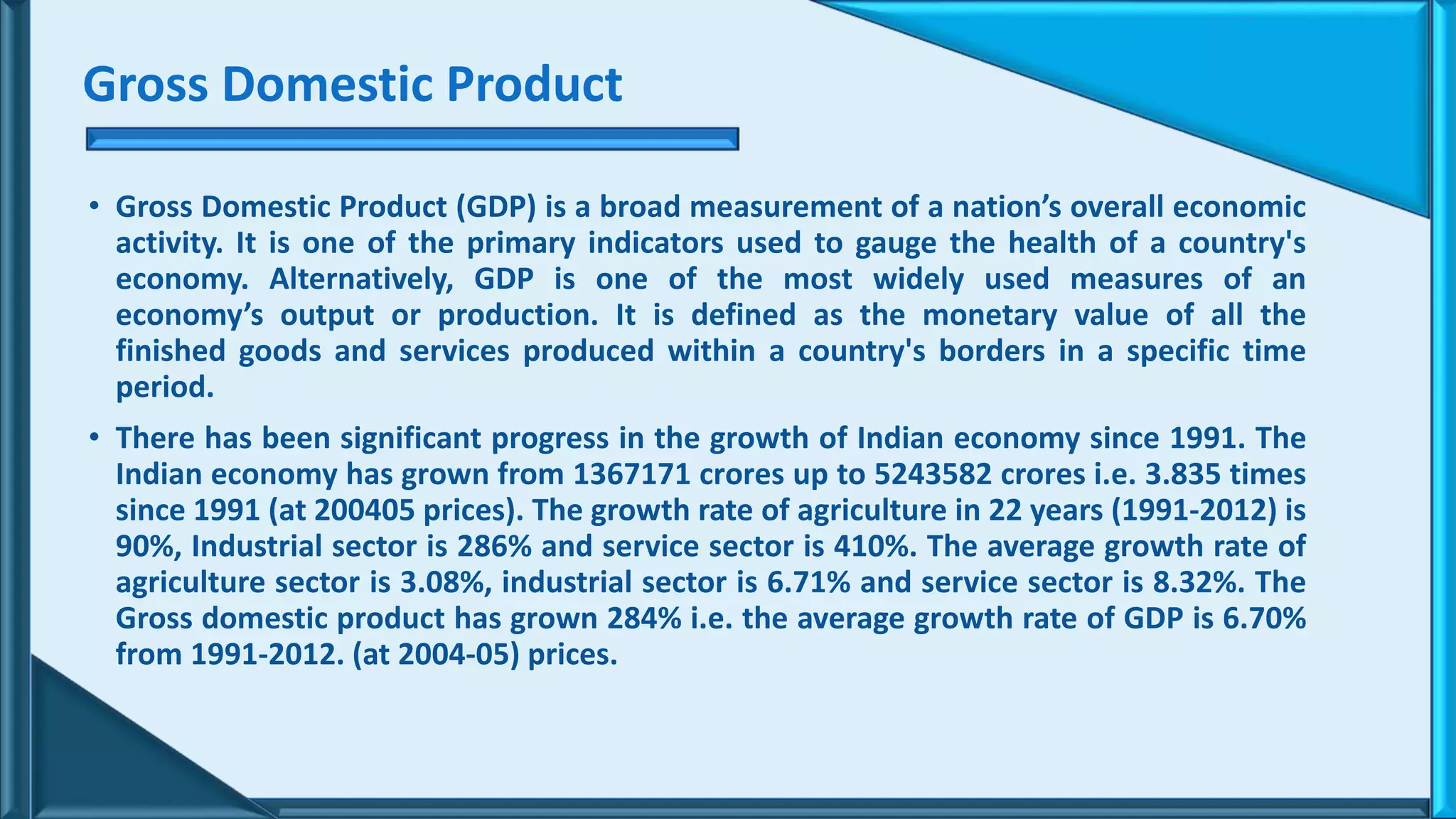 Gross Domestic Product

• Gross Domestic Product (GDP) is a broad measurement of a nation’s overall economic activity. It is one of the primary indicators used to gauge the health of a country's economy. Alternatively, GDP is one of the most widely used measures of an economy’s output or production. It is defined as the monetary value of all the finished goods and services produced within a country's borders in a specific time period.

• There has been significant progress in the growth of Indian economy since 1991. The Indian economy has grown from 1367171 crores up to 5243582 crores i.e. 3.835 times since 1991 (at 200405 prices). The growth rate of agriculture in 22 years (1991-2012) is 90%, Industrial sector is 286% and service sector is 410%. The average growth rate of agriculture sector is 3.08%, industrial sector is 6.71% and service sector is 8.32%. The Gross domestic product has grown 284% i.e. the average growth rate of GDP is 6.70% from 1991-2012. (at 2004-05) prices.